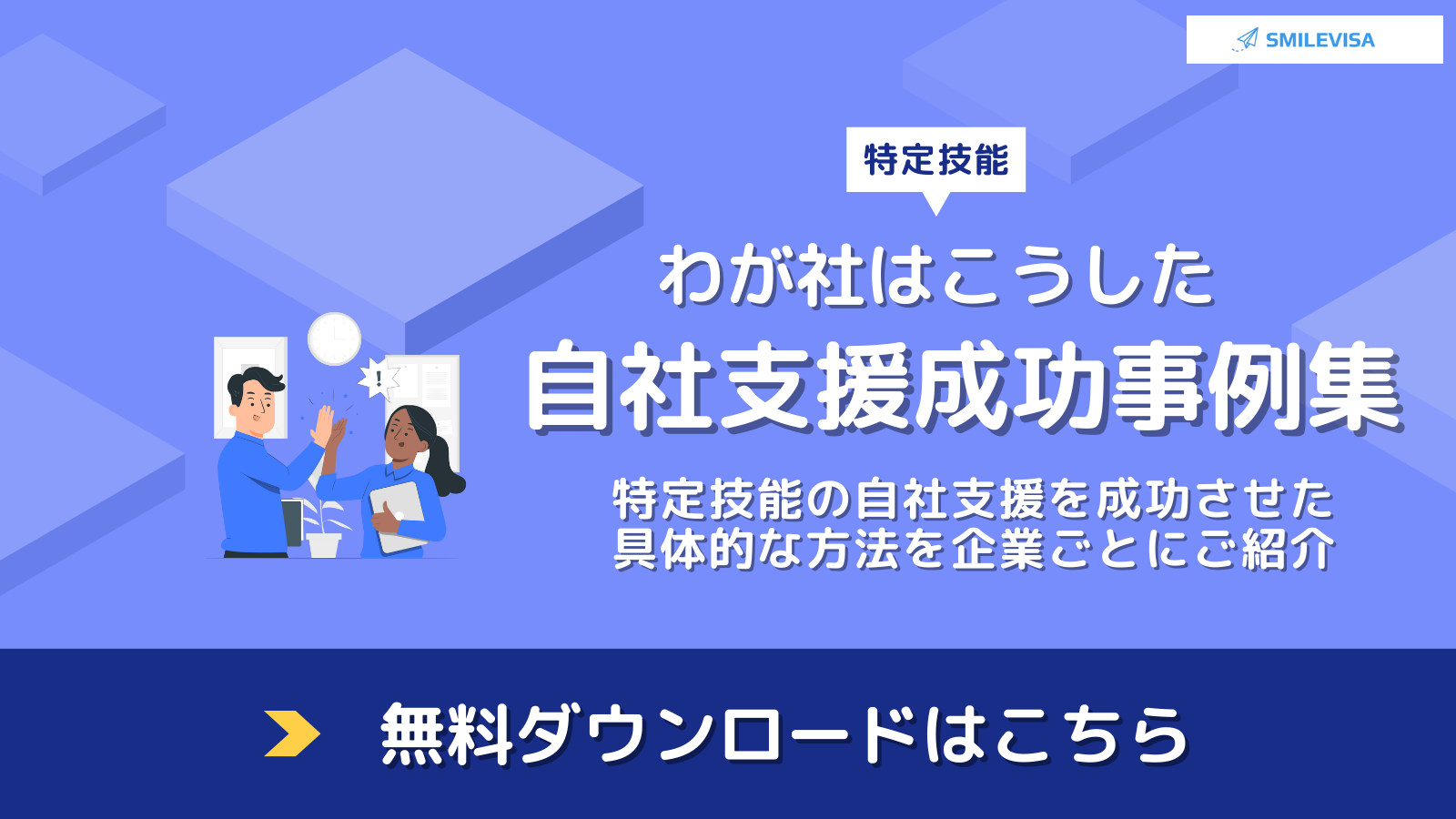 SMILEVISA

特定技能

わが社はこうした
自社支援成功事例集

特定技能の自社支援を成功させた
具体的な方法を企業ごとにご紹介

無料ダウンロードはこちら